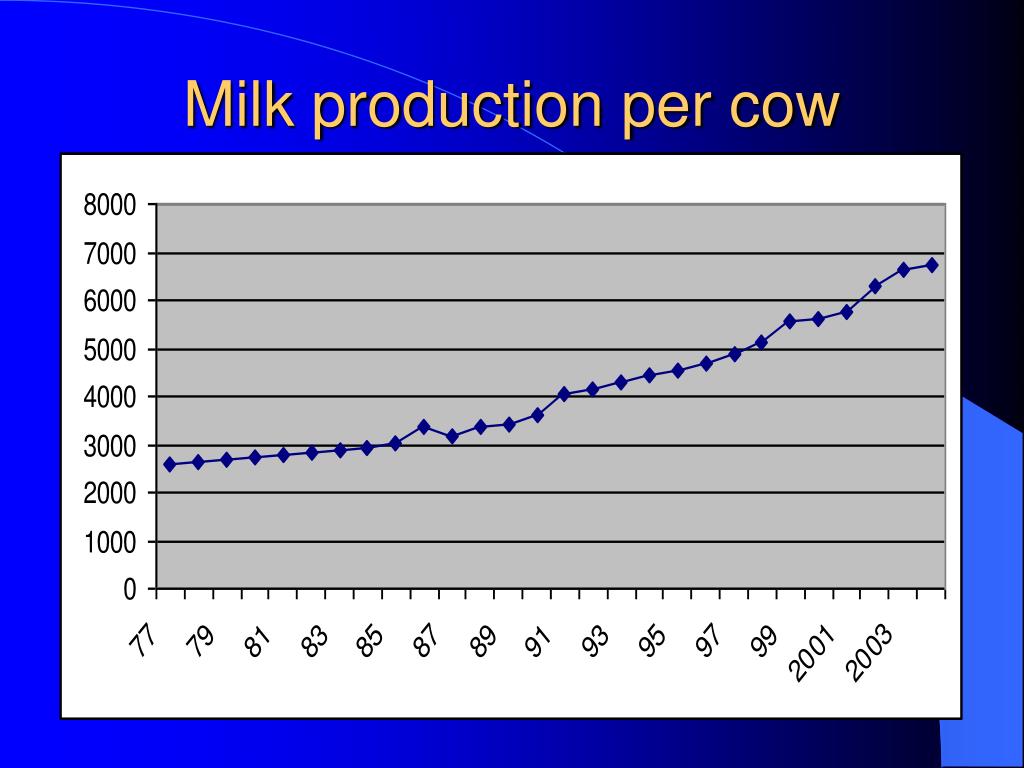 Milk production per cow

8000
7000
6000
5000
4000
3000
2000
1000
0

77
79
81
83
85
87
89
91
93
95
97
99
2001
2003